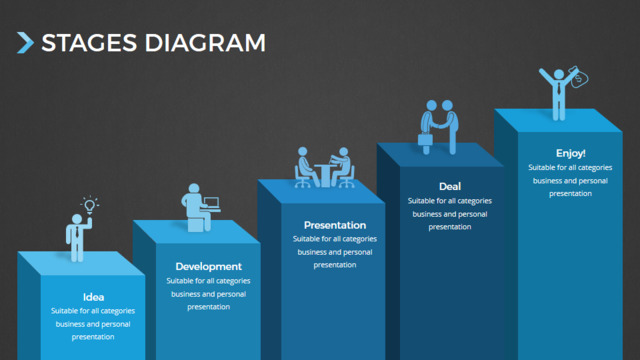 STAGES DIAGRAM

Idea
Suitable for all categories business and personal presentation

Development
Suitable for all categories business and personal presentation

Presentation
Suitable for all categories business and personal presentation

Deal
Suitable for all categories business and personal presentation

Enjoy!
Suitable for all categories business and personal presentation